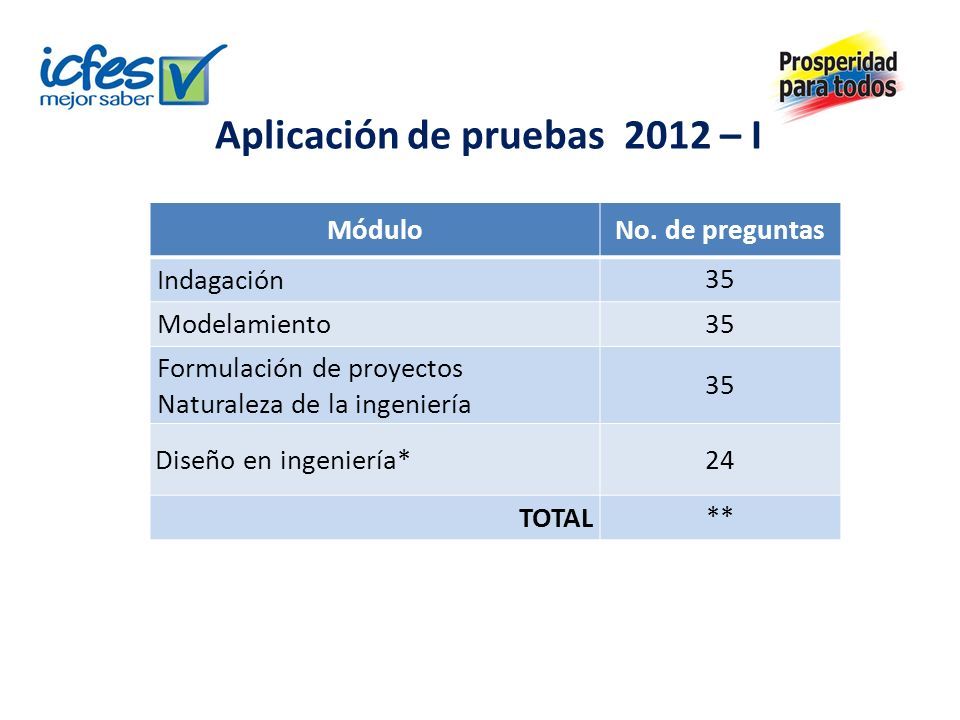 icfes mejor saber

Prosperidad para todos

Aplicación de pruebas 2012 – I

| Módulo | No. de preguntas |
|---|---|
| Indagación | 35 |
| Modelamiento | 35 |
| Formulación de proyectos Naturaleza de la ingeniería | 35 |
| Diseño en ingeniería* | 24 |
| TOTAL | ** |